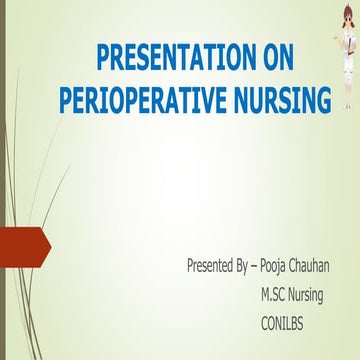 PRESENTATION ON PERIOPERATIVE NURSING

Presented By – Pooja Chauhan
M.SC Nursing
CONILBS